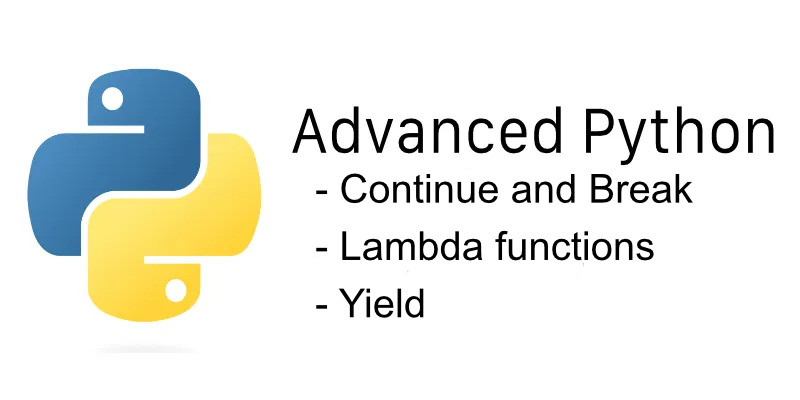 Advanced Python

- Continue and Break
- Lambda functions
- Yield